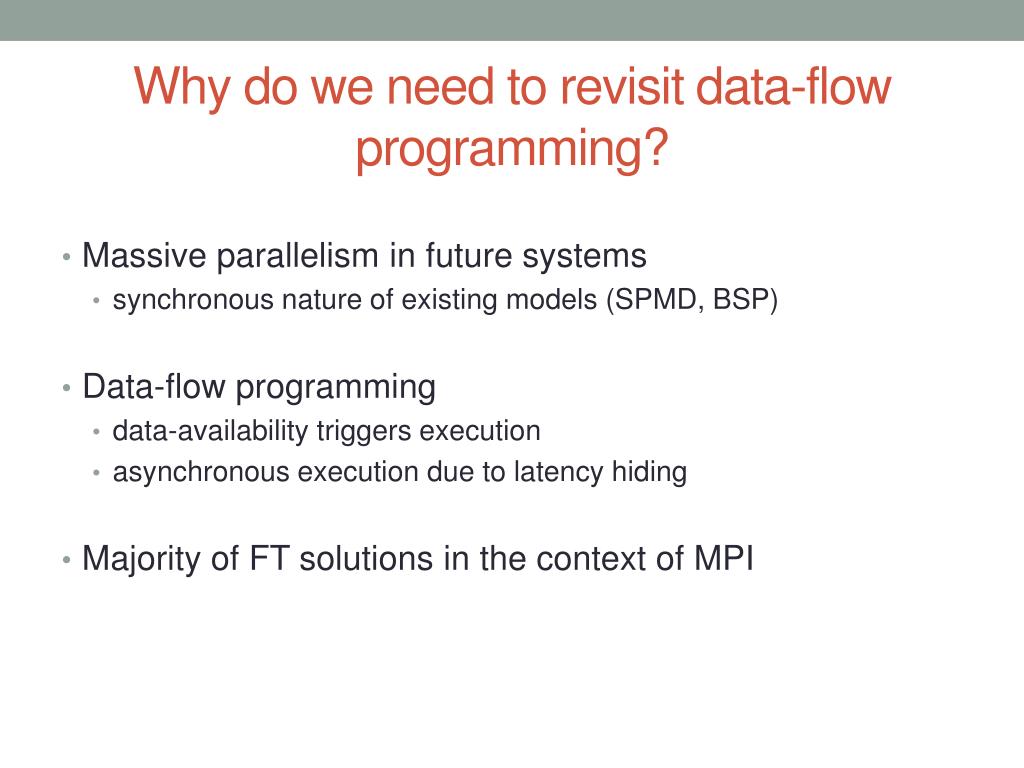 Why do we need to revisit data-flow programming?

• Massive parallelism in future systems
  • synchronous nature of existing models (SPMD, BSP)

• Data-flow programming
  • data-availability triggers execution
  • asynchronous execution due to latency hiding

• Majority of FT solutions in the context of MPI